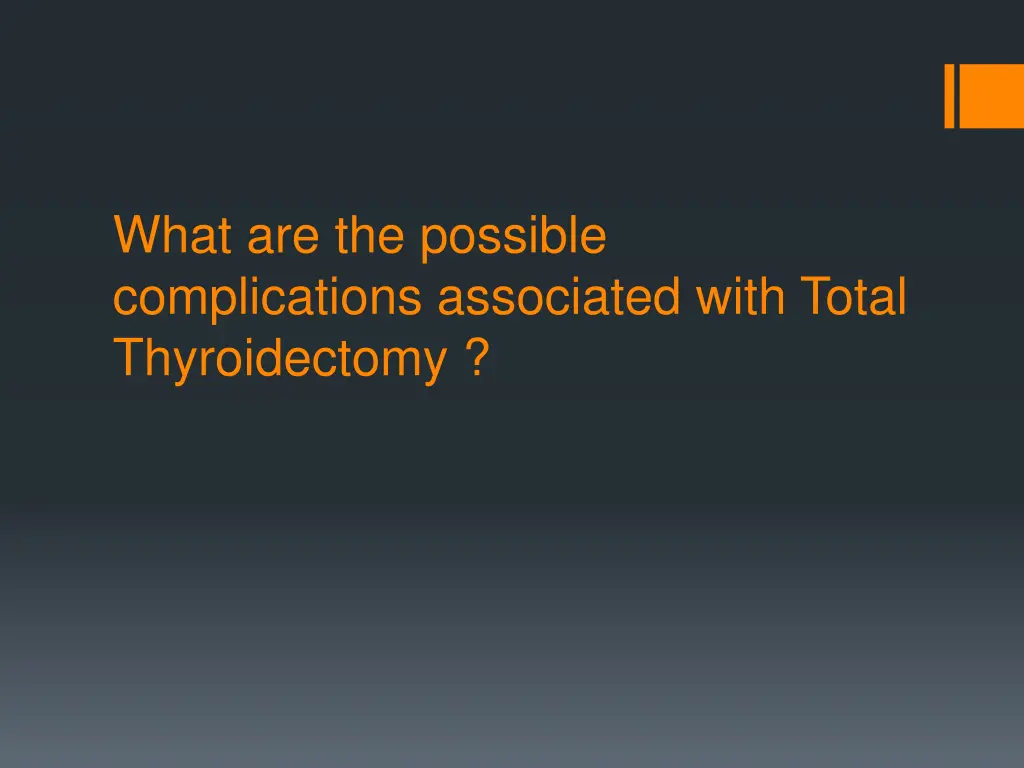 What are the possible complications associated with Total Thyroidectomy ?